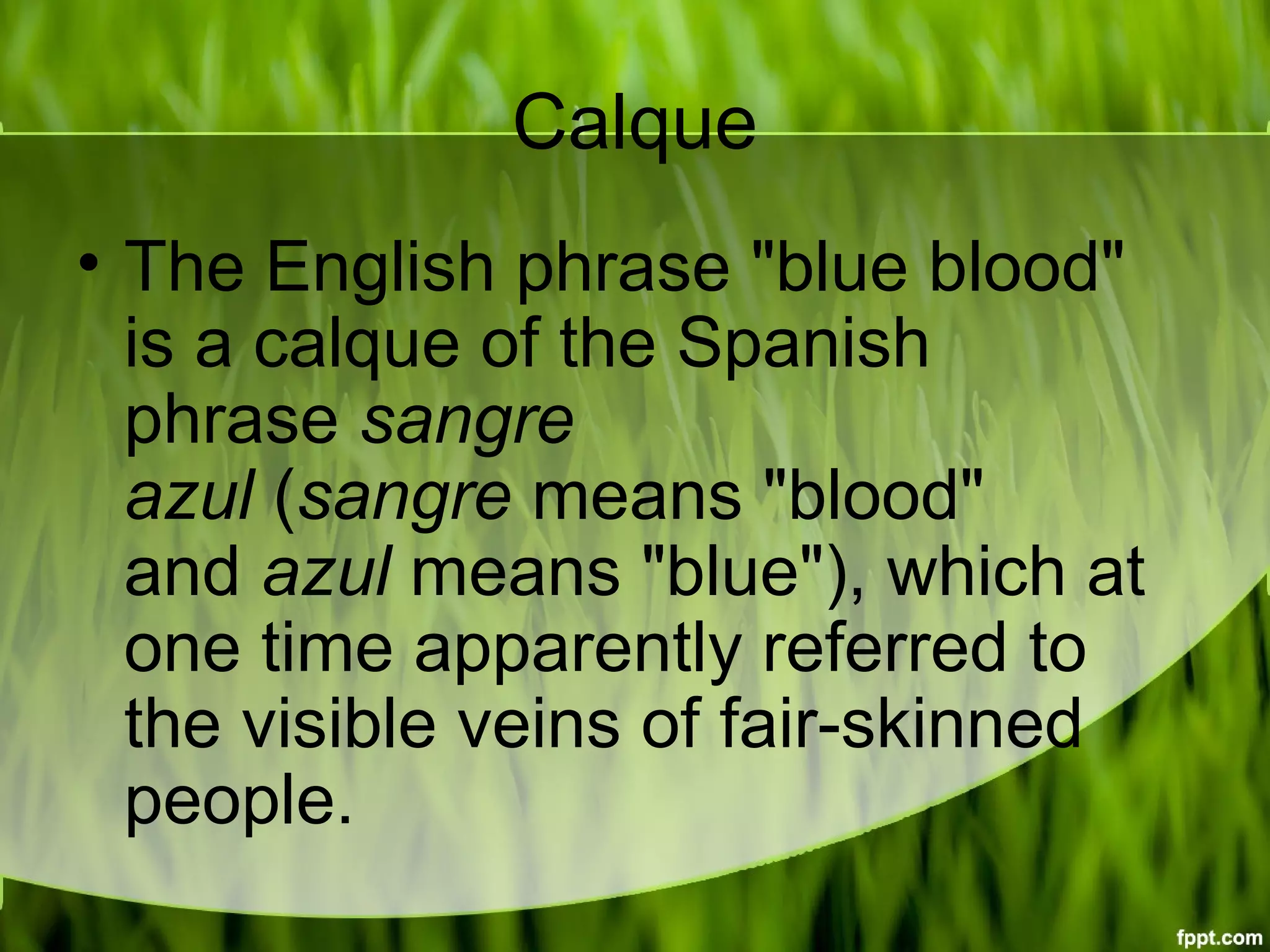 Calque

• The English phrase "blue blood" is a calque of the Spanish phrase sangre azul (sangre means "blood" and azul means "blue"), which at one time apparently referred to the visible veins of fair-skinned people.

fppt.com